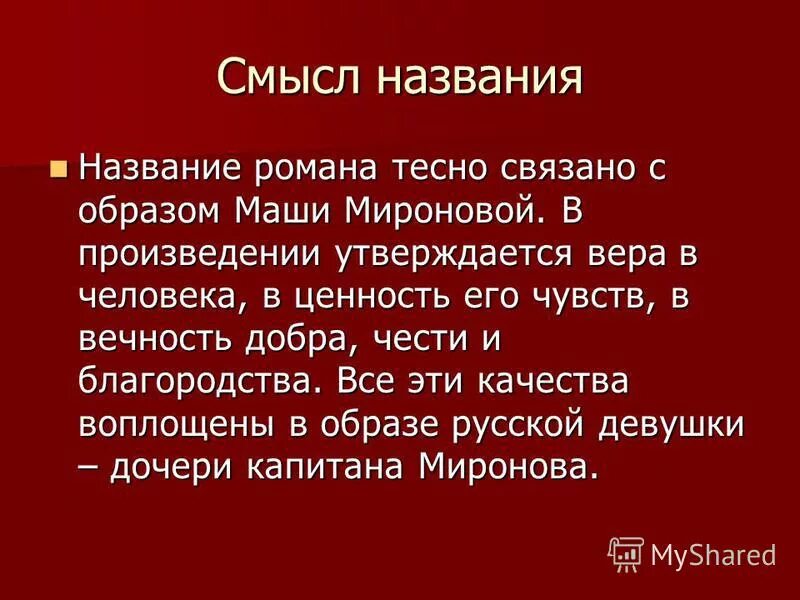 Смысл названия

Название романа тесно связано с образом Маши Мироновой. В произведении утверждается вера в человека, в ценность его чувств, в вечность добра, чести и благородства. Все эти качества воплощены в образе русской девушки – дочери капитана Миронова.

MyShared